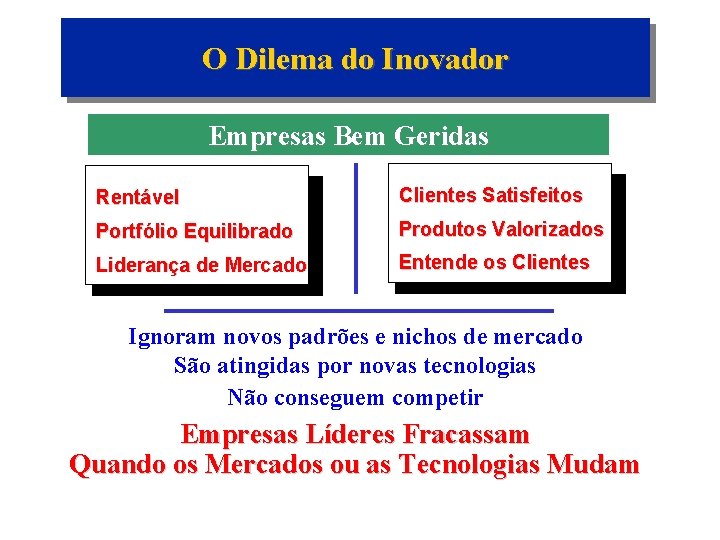 O Dilema do Inovador

Empresas Bem Geridas

Rentável
Portfólio Equilibrado
Liderança de Mercado

Clientes Satisfeitos
Produtos Valorizados
Entende os Clientes

Ignoram novos padrões e nichos de mercado
São atingidas por novas tecnologias
Não conseguem competir

Empresas Líderes Fracassam
Quando os Mercados ou as Tecnologias Mudam